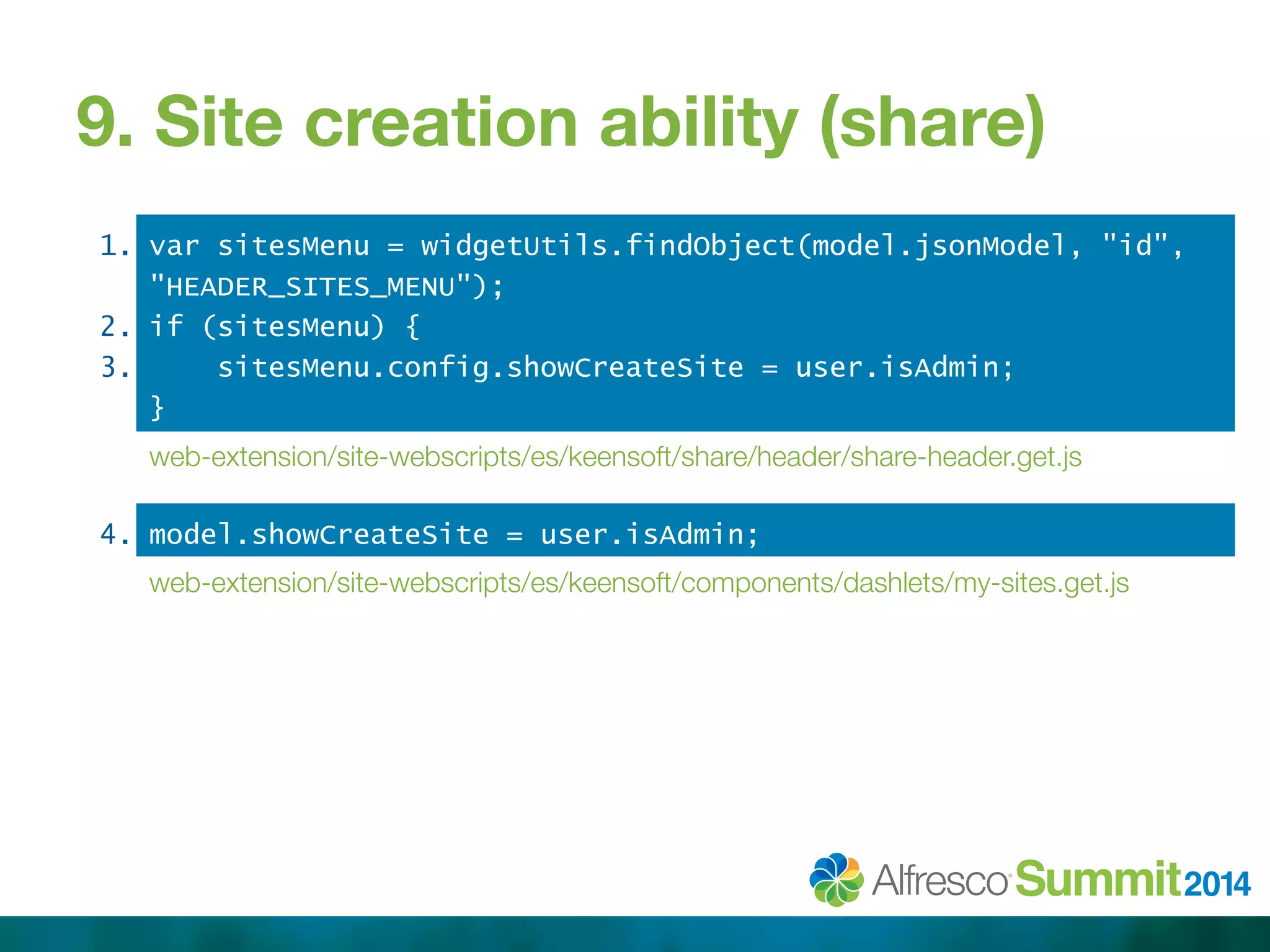 9. Site creation ability (share)

1. var sitesMenu = widgetUtils.findObject(model.jsonModel, "id", "HEADER_SITES_MENU");
2. if (sitesMenu) {
3.     sitesMenu.config.showCreateSite = user.isAdmin;
}

web-extension/site-webscripts/es/keensoft/share/header/share-header.get.js

4. model.showCreateSite = user.isAdmin;

web-extension/site-webscripts/es/keensoft/components/dashlets/my-sites.get.js

Alfresco Summit 2014